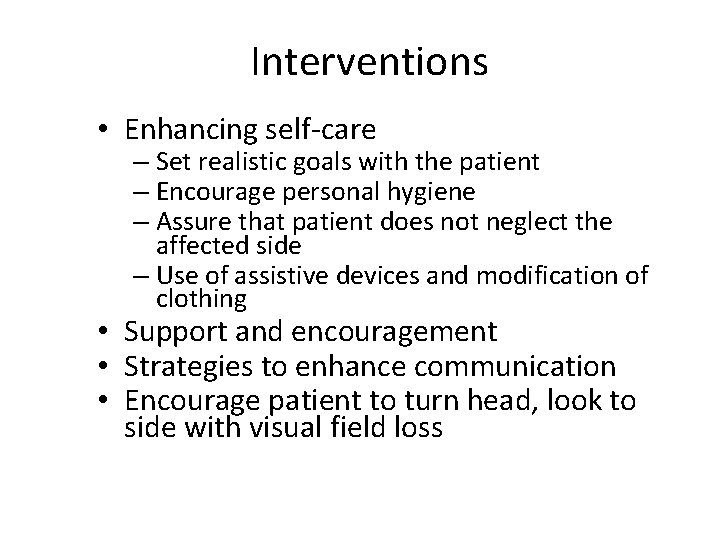 Interventions

• Enhancing self-care
 – Set realistic goals with the patient
 – Encourage personal hygiene
 – Assure that patient does not neglect the affected side
 – Use of assistive devices and modification of clothing
• Support and encouragement
• Strategies to enhance communication
• Encourage patient to turn head, look to side with visual field loss